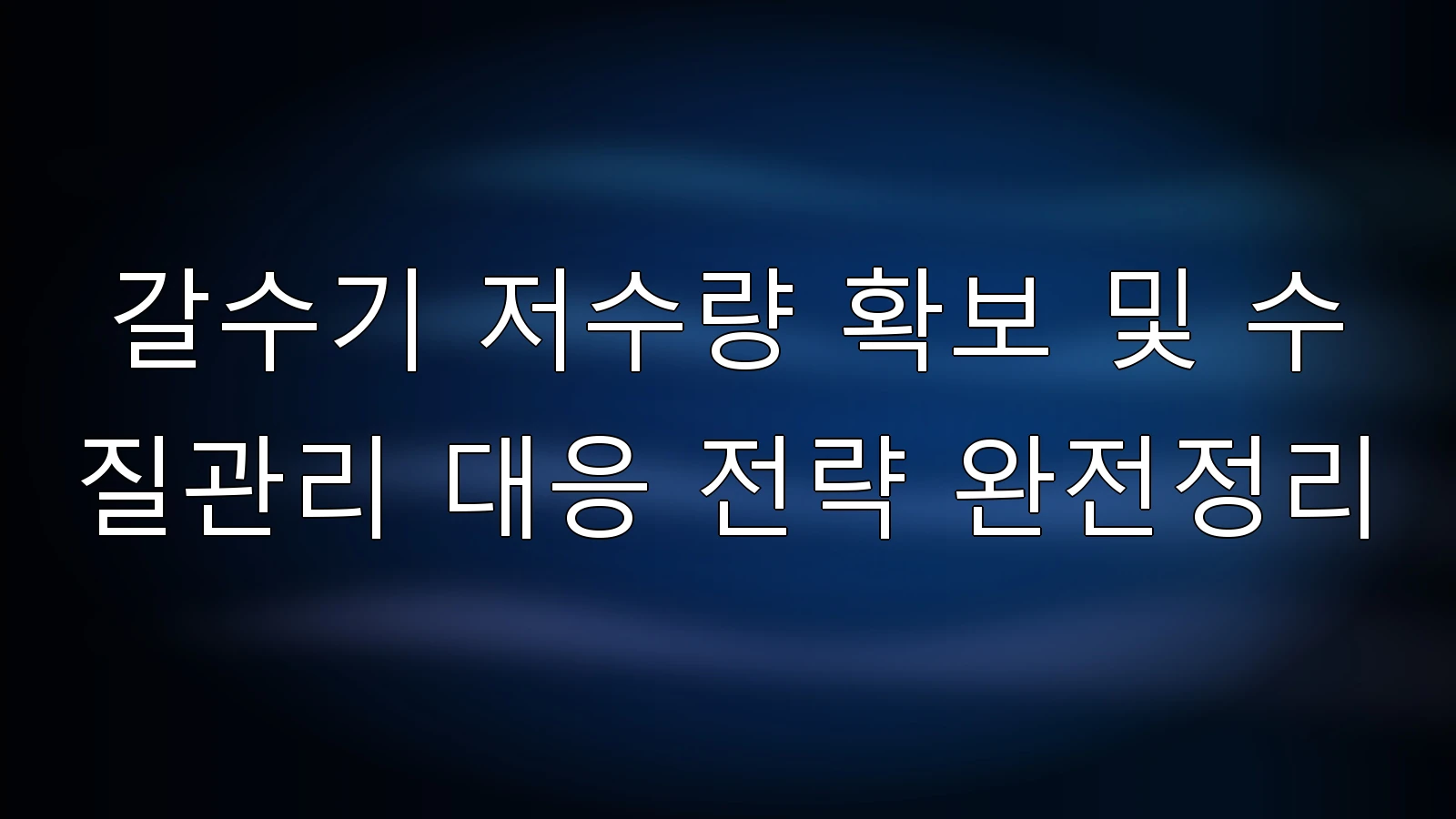 갈수기 저수량 확보 및 수질관리 대응 전략 완전정리